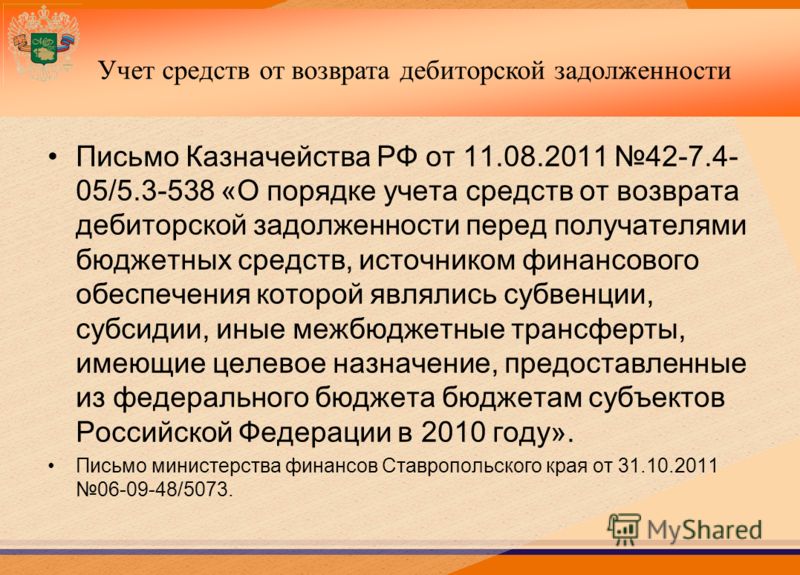 Учет средств от возврата дебиторской задолженности

• Письмо Казначейства РФ от 11.08.2011 №42-7.4-05/5.3-538 «О порядке учета средств от возврата дебиторской задолженности перед получателями бюджетных средств, источником финансового обеспечения которой являлись субвенции, субсидии, иные межбюджетные трансферты, имеющие целевое назначение, предоставленные из федерального бюджета бюджетам субъектов Российской Федерации в 2010 году».

• Письмо министерства финансов Ставропольского края от 31.10.2011 №06-09-48/5073.

MyShared